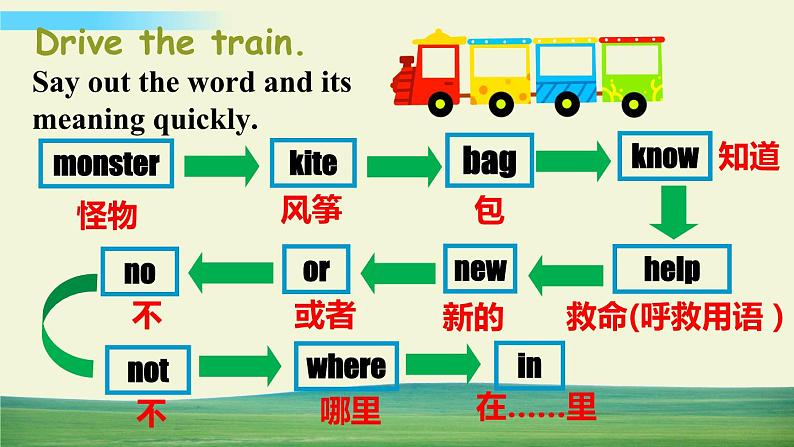 Drive the train.
Say out the word and its meaning quickly.

monster
怪物
kite
风筝
bag
包
know
知道
help
救命(呼救用语 )
new
新的
or
或者
no
不
not
不
where
哪里
in
在……里